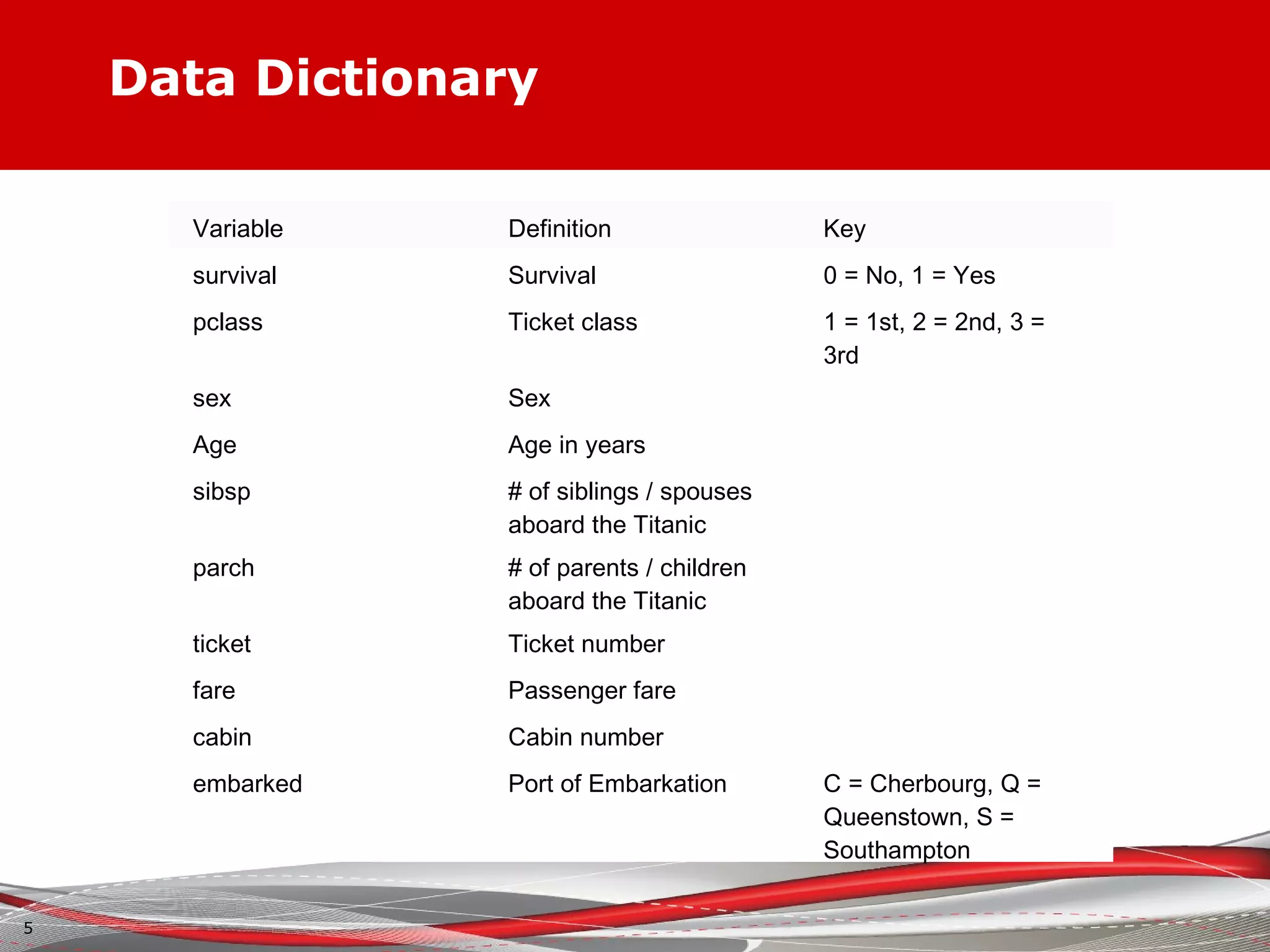 Data Dictionary

| Variable | Definition | Key |
|---|---|---|
| survival | Survival | 0 = No, 1 = Yes |
| pclass | Ticket class | 1 = 1st, 2 = 2nd, 3 = 3rd |
| sex | Sex | |
| Age | Age in years | |
| sibsp | # of siblings / spouses aboard the Titanic | |
| parch | # of parents / children aboard the Titanic | |
| ticket | Ticket number | |
| fare | Passenger fare | |
| cabin | Cabin number | |
| embarked | Port of Embarkation | C = Cherbourg, Q = Queenstown, S = Southampton |

5